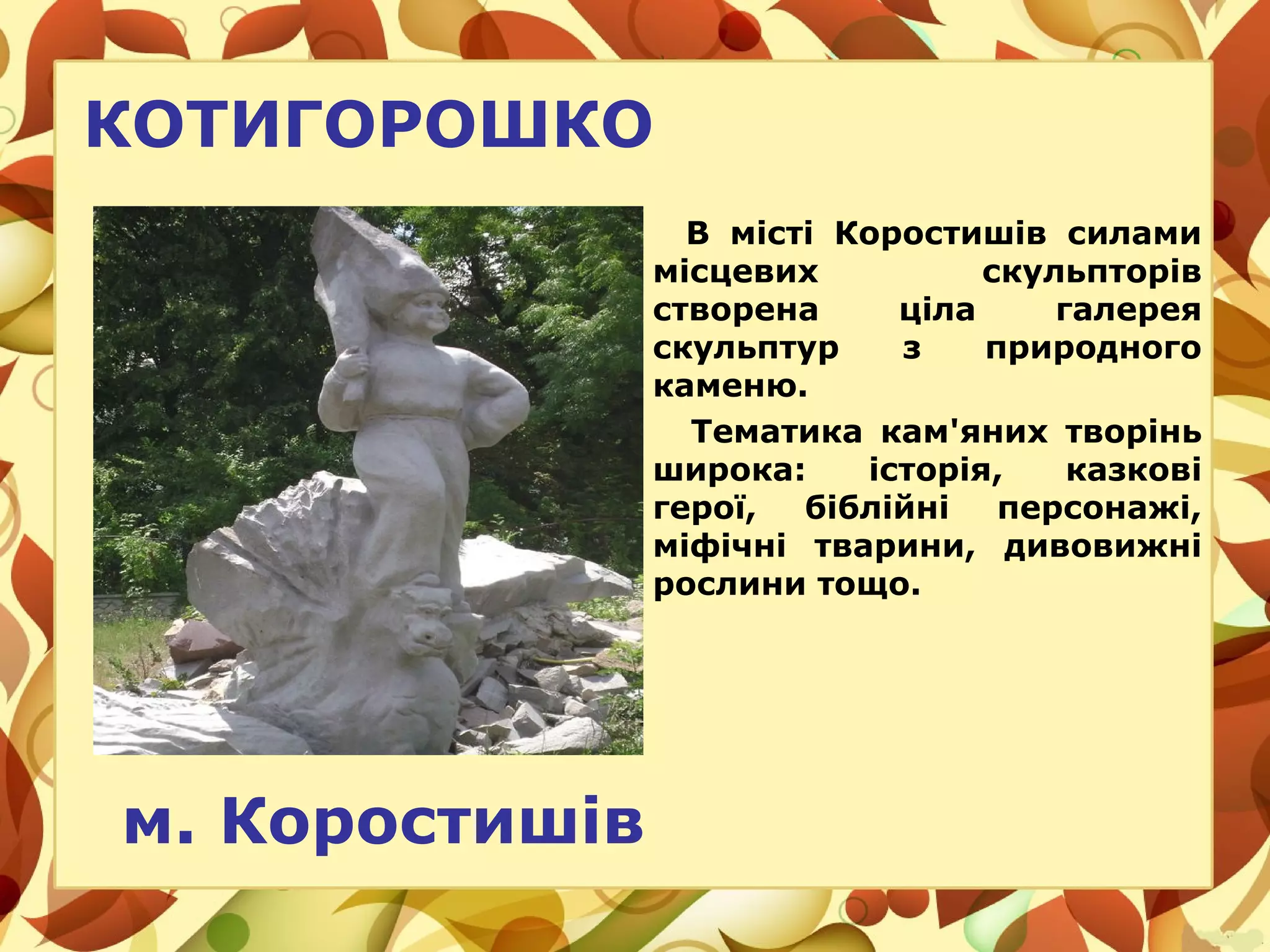 КОТИГОРОШКО

В місті Коростишів силами місцевих скульпторів створена ціла галерея скульптур з природного каменю.

Тематика кам'яних творінь широка: історія, казкові герої, біблійні персонажі, міфічні тварини, дивовижні рослини тощо.

м. Коростишів